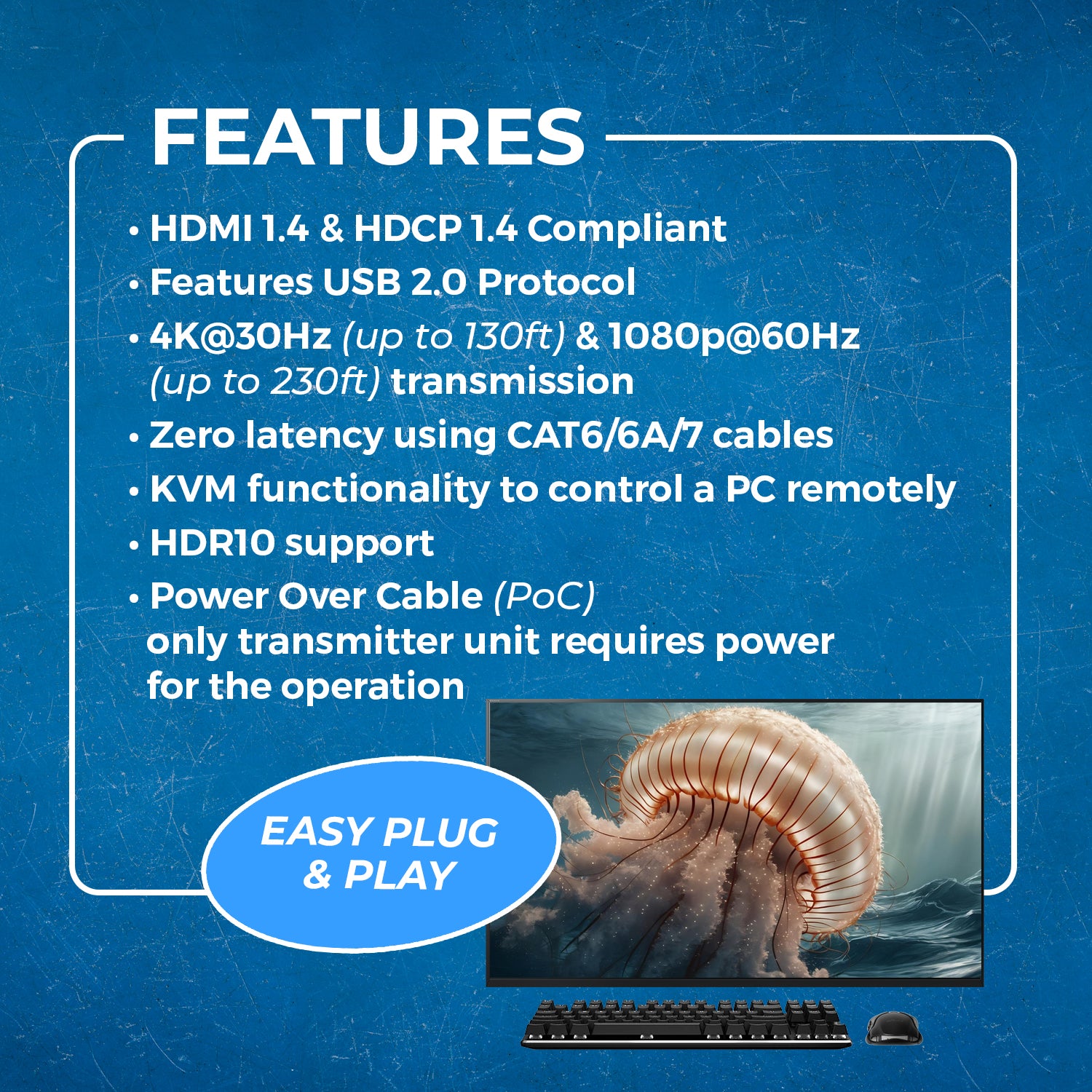 FEATURES

• HDMI 1.4 & HDCP 1.4 Compliant
• Features USB 2.0 Protocol
• 4K@30Hz (up to 130ft) & 1080p@60Hz (up to 230ft) transmission
• Zero latency using CAT6/6A/7 cables
• KVM functionality to control a PC remotely
• HDR10 support
• Power Over Cable (PoC) only transmitter unit requires power for the operation

EASY PLUG & PLAY